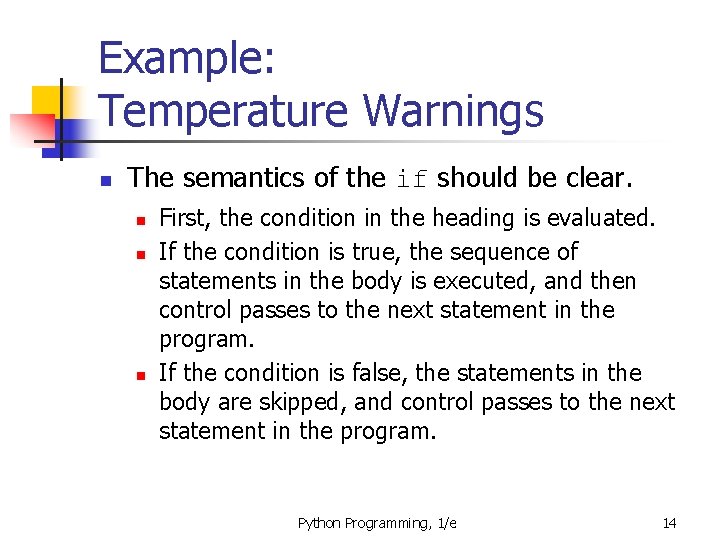 Example:
Temperature Warnings

The semantics of the if should be clear.

First, the condition in the heading is evaluated.

If the condition is true, the sequence of statements in the body is executed, and then control passes to the next statement in the program.

If the condition is false, the statements in the body are skipped, and control passes to the next statement in the program.

Python Programming, 1/e

14